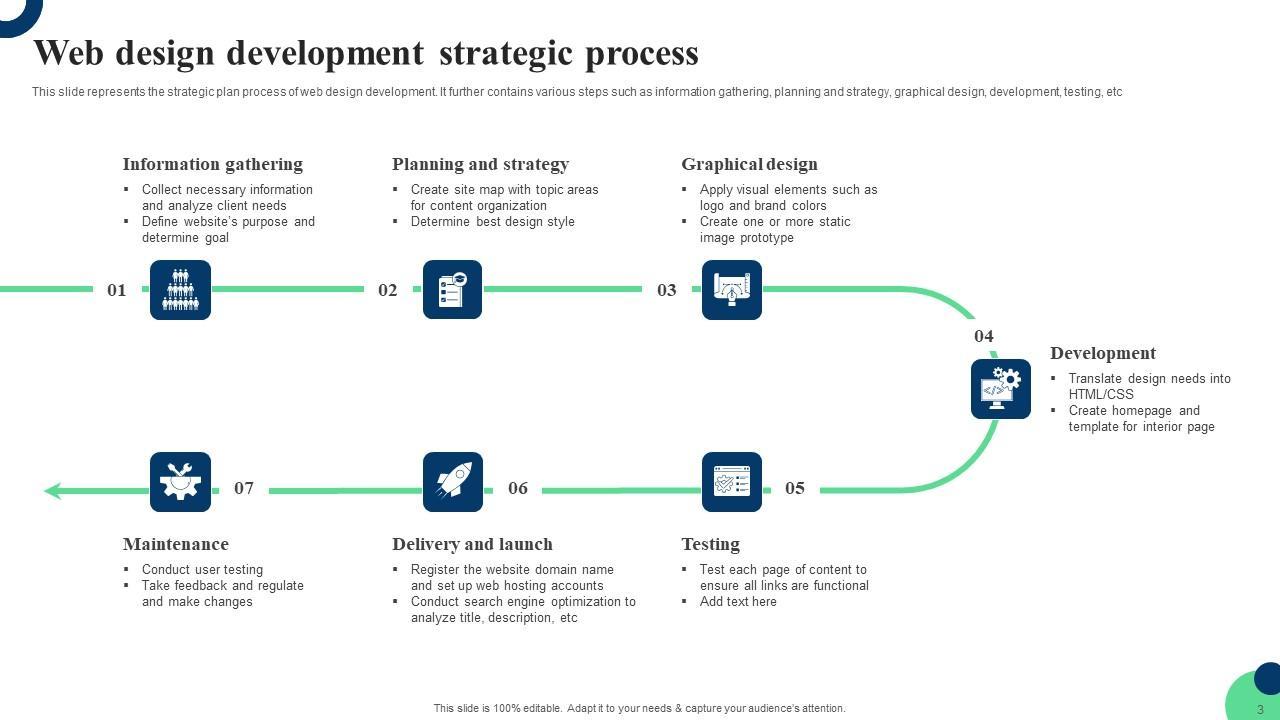 Web design development strategic process

This slide represents the strategic plan process of web design development. It further contains various steps such as information gathering, planning and strategy, graphical design, development, testing, etc

Information gathering
▪ Collect necessary information and analyze client needs
▪ Define website's purpose and determine goal

01

Planning and strategy
▪ Create site map with topic areas for content organization
▪ Determine best design style

02

Graphical design
▪ Apply visual elements such as logo and brand colors
▪ Create one or more static image prototype

03

04

Development
▪ Translate design needs into HTML/CSS
▪ Create homepage and template for interior page

05

Testing
▪ Test each page of content to ensure all links are functional
▪ Add text here

06

Delivery and launch
▪ Register the website domain name and set up web hosting accounts
▪ Conduct search engine optimization to analyze title, description, etc

07

Maintenance
▪ Conduct user testing
▪ Take feedback and regulate and make changes

This slide is 100% editable. Adapt it to your needs & capture your audience's attention.

3